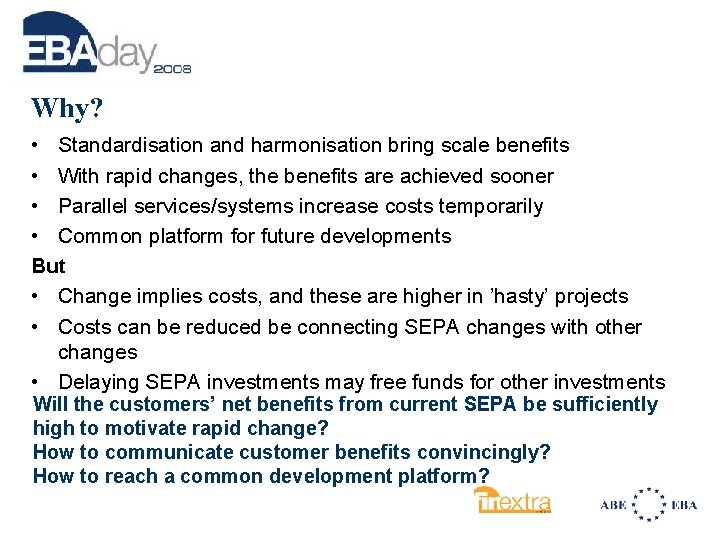 EBAday 2008

Why?

• Standardisation and harmonisation bring scale benefits
• With rapid changes, the benefits are achieved sooner
• Parallel services/systems increase costs temporarily
• Common platform for future developments

But

• Change implies costs, and these are higher in ’hasty’ projects
• Costs can be reduced be connecting SEPA changes with other changes
• Delaying SEPA investments may free funds for other investments

Will the customers’ net benefits from current SEPA be sufficiently high to motivate rapid change?
How to communicate customer benefits convincingly?
How to reach a common development platform?

finextra

ABE EBA